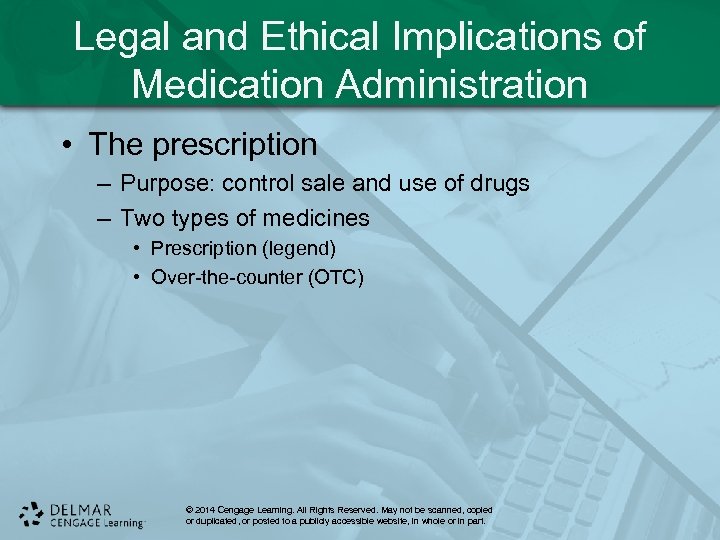 Legal and Ethical Implications of Medication Administration

• The prescription
– Purpose: control sale and use of drugs
– Two types of medicines
• Prescription (legend)
• Over-the-counter (OTC)

DELMAR CENGAGE Learning

© 2014 Cengage Learning. All Rights Reserved. May not be scanned, copied or duplicated, or posted to a publicly accessible website, in whole or in part.